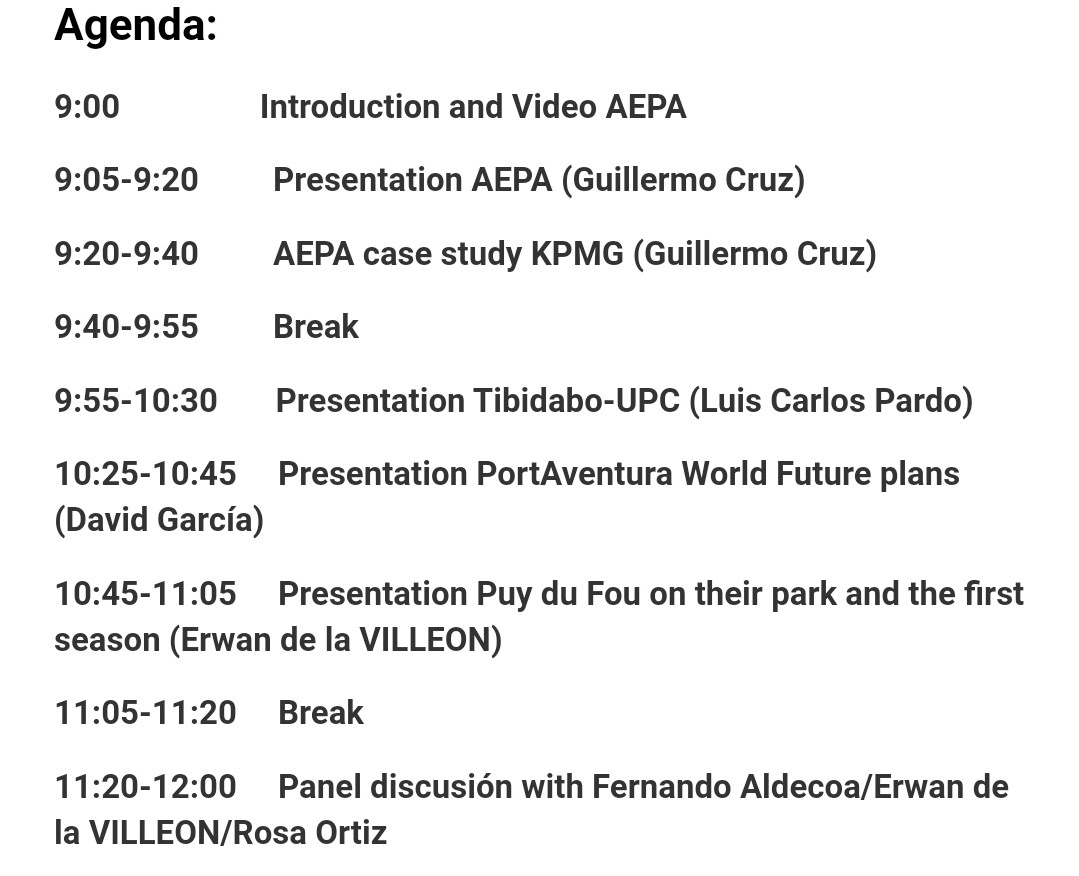 Agenda:

9:00 Introduction and Video AEPA

9:05-9:20 Presentation AEPA (Guillermo Cruz)

9:20-9:40 AEPA case study KPMG (Guillermo Cruz)

9:40-9:55 Break

9:55-10:30 Presentation Tibidabo-UPC (Luis Carlos Pardo)

10:25-10:45 Presentation PortAventura World Future plans (David García)

10:45-11:05 Presentation Puy du Fou on their park and the first season (Erwan de la VILLEON)

11:05-11:20 Break

11:20-12:00 Panel discusión with Fernando Aldecoa/Erwan de la VILLEON/Rosa Ortiz